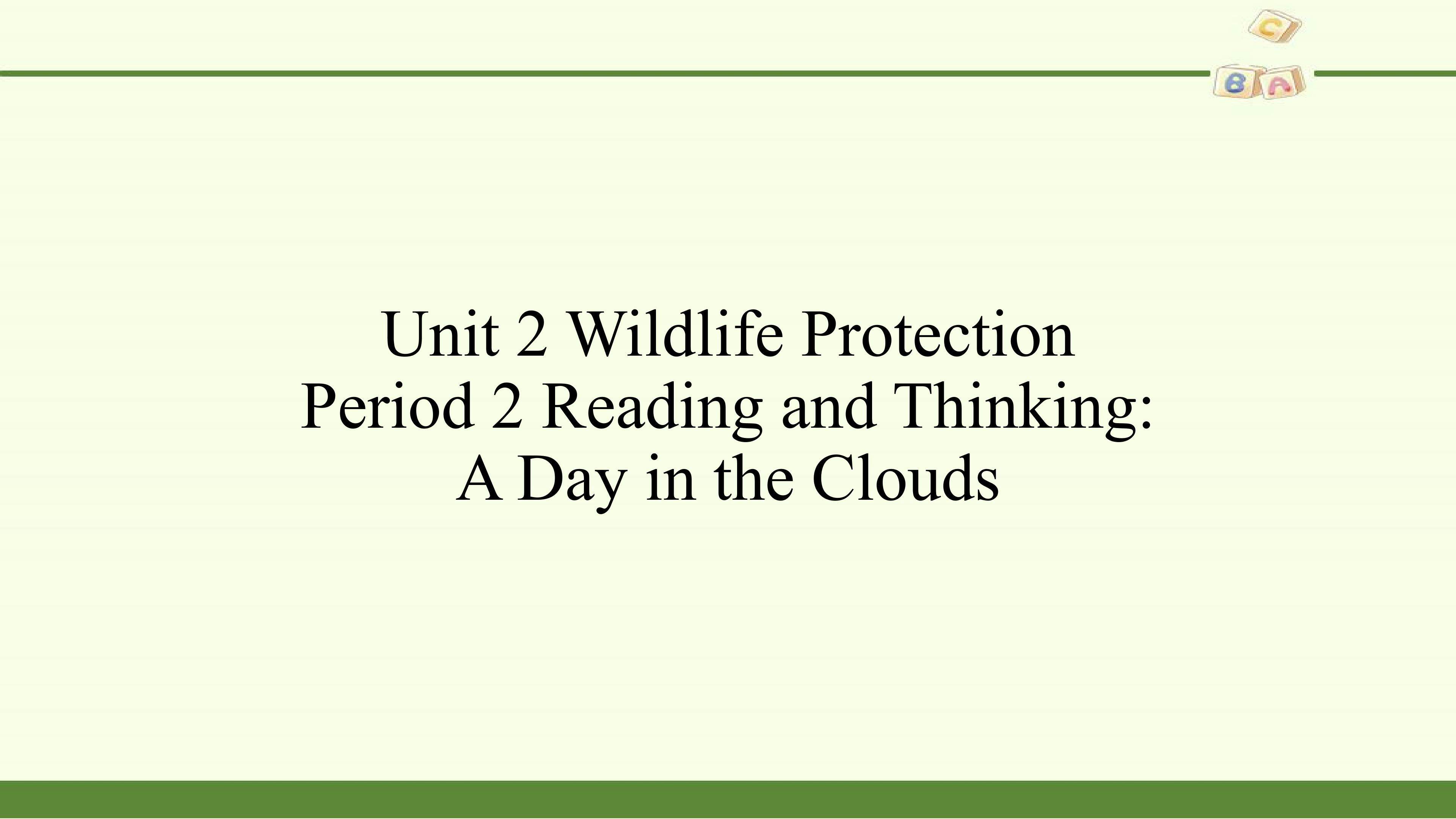 C
B A

Unit 2 Wildlife Protection
Period 2 Reading and Thinking:
A Day in the Clouds